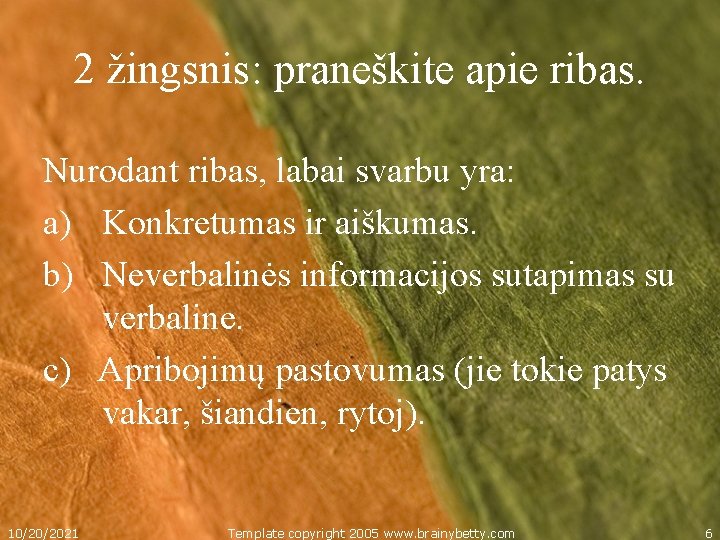 2 žingsnis: praneškite apie ribas.

Nurodant ribas, labai svarbu yra:

a) Konkretumas ir aiškumas.

b) Neverbalinės informacijos sutapimas su verbaline.

c) Apribojimų pastovumas (jie tokie patys vakar, šiandien, rytoj).

10/20/2021 Template copyright 2005 www.brainybetty.com 6